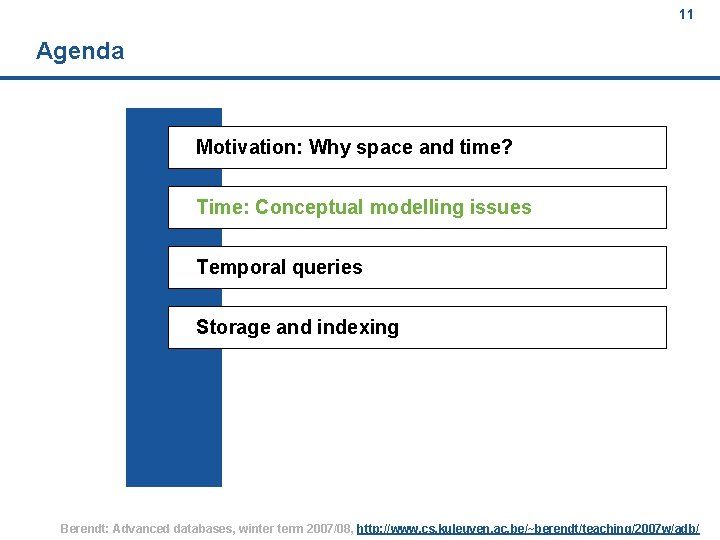 11

Agenda

Motivation: Why space and time?

Time: Conceptual modelling issues

Temporal queries

Storage and indexing

Berendt: Advanced databases, winter term 2007/08, http://www.cs.kuleuven.ac.be/~berendt/teaching/2007w/adb/